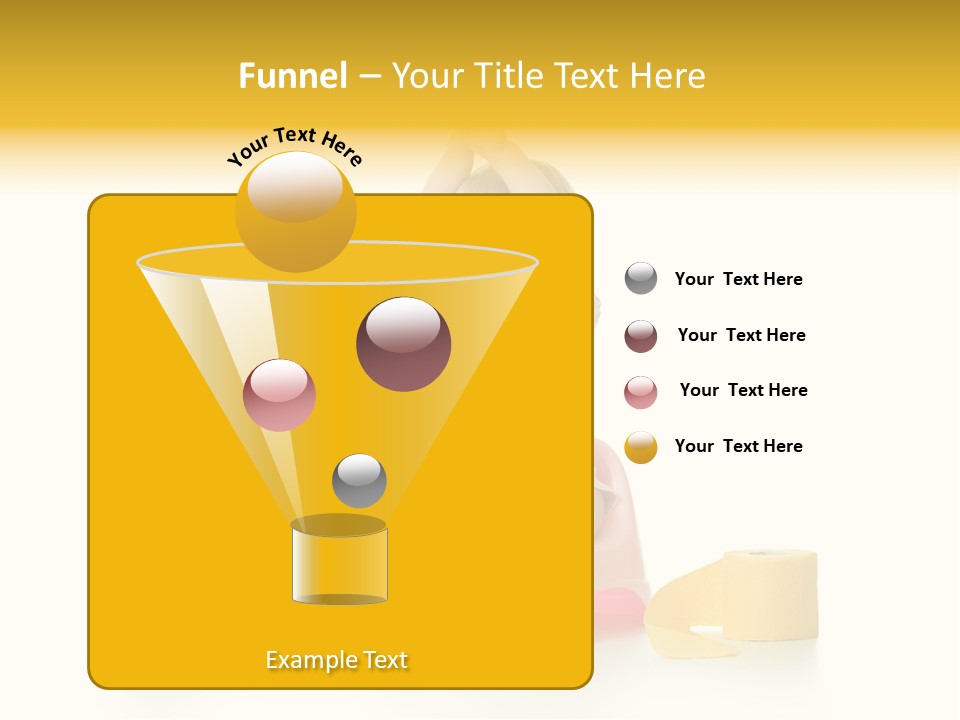 Funnel – Your Title Text Here

Your Text Here

Your Text Here

Your Text Here

Your Text Here

Your Text Here

Example Text